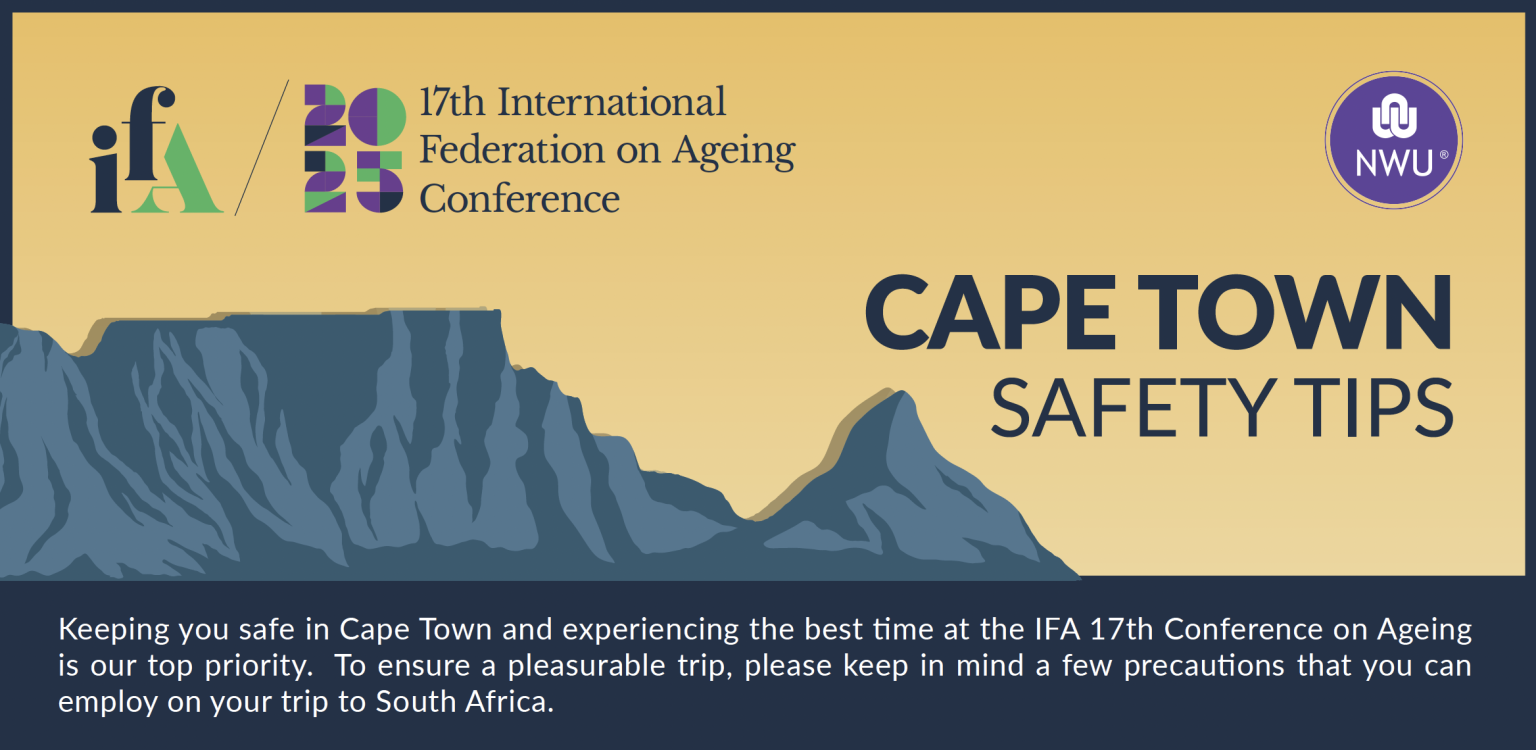 ifA

2025

17th International Federation on Ageing Conference

NWU®

CAPE TOWN
SAFETY TIPS

Keeping you safe in Cape Town and experiencing the best time at the IFA 17th Conference on Ageing is our top priority. To ensure a pleasurable trip, please keep in mind a few precautions that you can employ on your trip to South Africa.